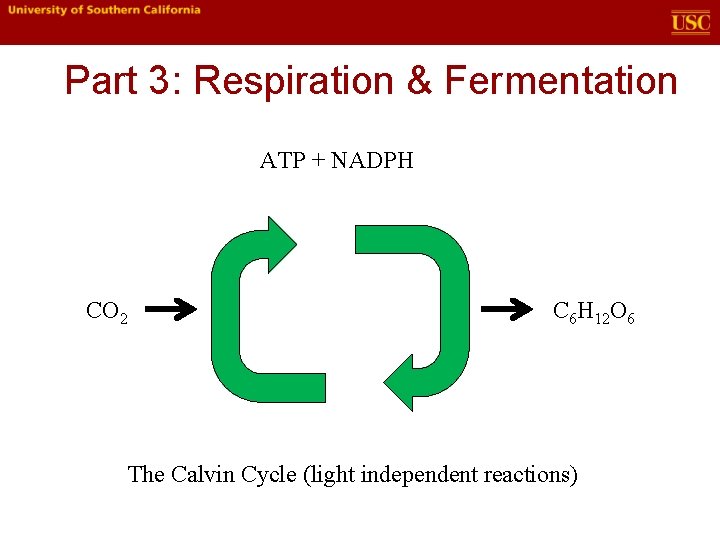 University of Southern California

USC

Part 3: Respiration & Fermentation

ATP + NADPH

$CO_2$

$C_6H_{12}O_6$

The Calvin Cycle (light independent reactions)